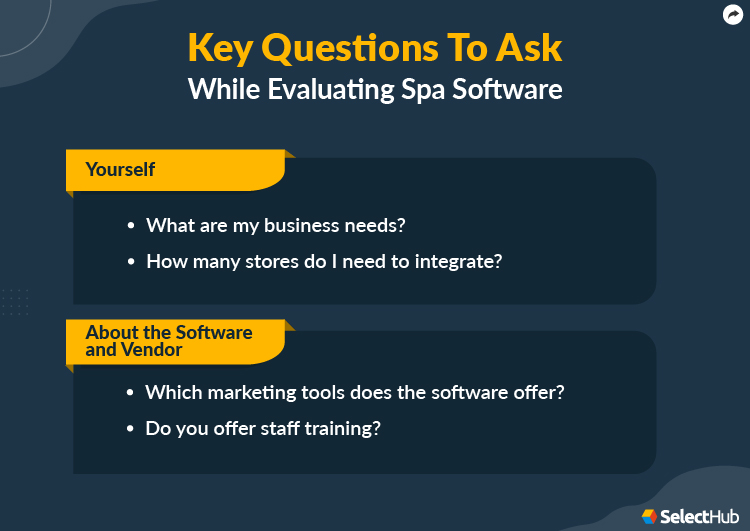 Key Questions To Ask
While Evaluating Spa Software

Yourself

• What are my business needs?
• How many stores do I need to integrate?

About the Software and Vendor

• Which marketing tools does the software offer?
• Do you offer staff training?

SelectHub